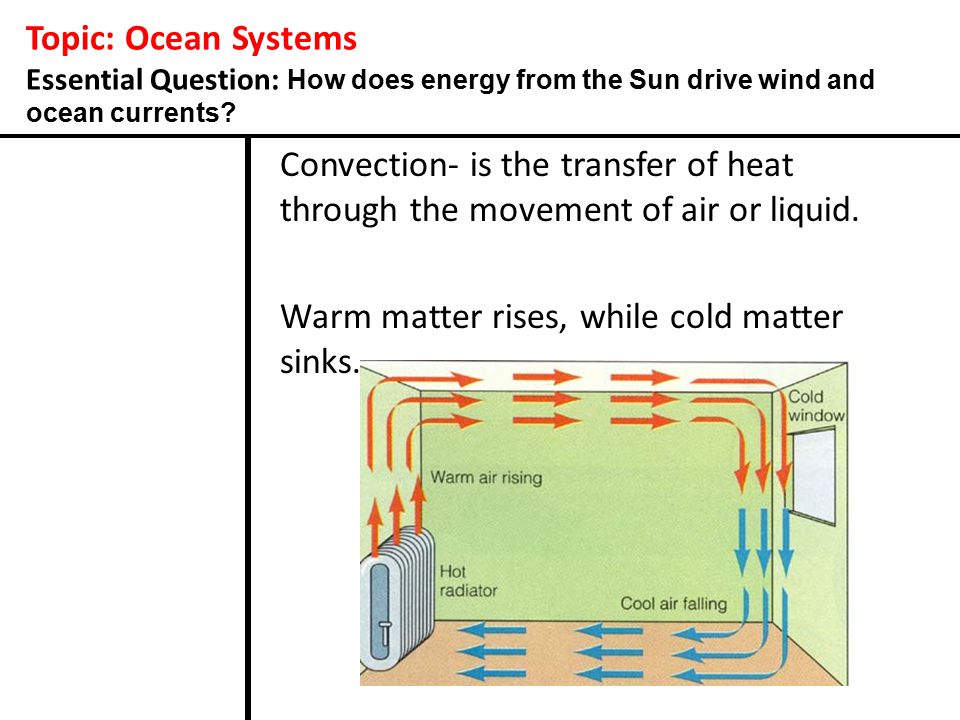 Topic: Ocean Systems

Essential Question: How does energy from the Sun drive wind and ocean currents?

Convection- is the transfer of heat through the movement of air or liquid.

Warm matter rises, while cold matter sinks.

Cold window

Warm air rising

Hot radiator

Cool air falling